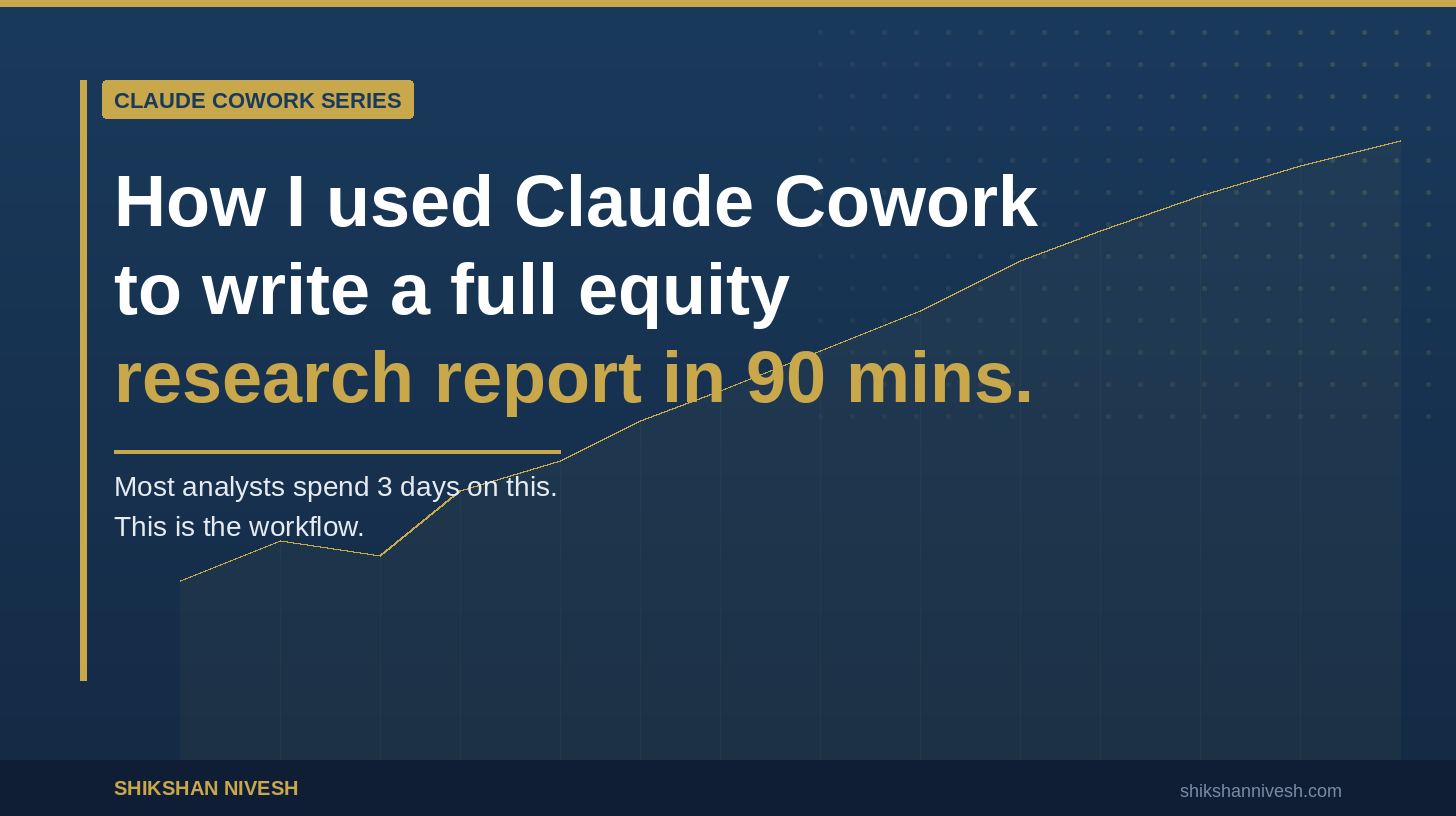 CLAUDE COWORK SERIES

How I used Claude Cowork to write a full equity research report in 90 mins.

Most analysts spend 3 days on this.
This is the workflow.

SHIKSHAN NIVESH

shikshannivesh.com